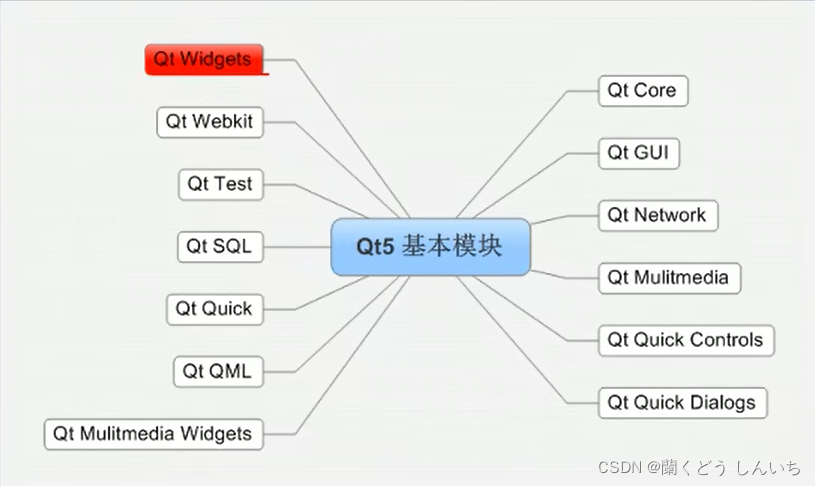 Qt5 基本模块

Qt Widgets

Qt Webkit

Qt Test

Qt SQL

Qt Quick

Qt QML

Qt Mulitmedia Widgets

Qt Core

Qt GUI

Qt Network

Qt Mulitmedia

Qt Quick Controls

Qt Quick Dialogs

CSDN @蘭くどう しんいち